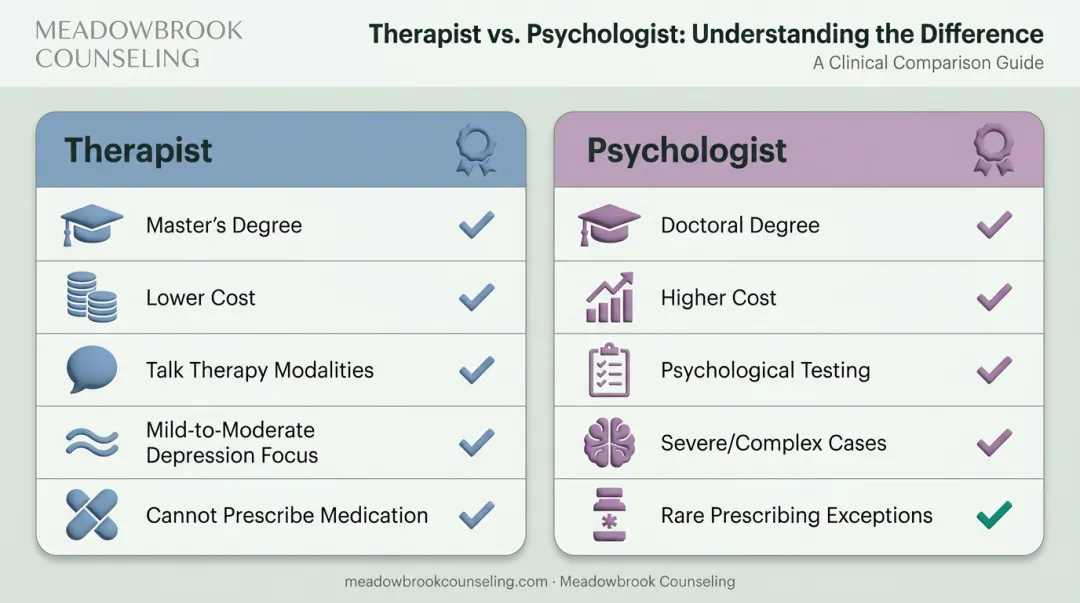 MEADOWBROOK COUNSELING

Therapist vs. Psychologist: Understanding the Difference

A Clinical Comparison Guide

Therapist

Master's Degree

Lower Cost

Talk Therapy Modalities

Mild-to-Moderate Depression Focus

Cannot Prescribe Medication

Psychologist

Doctoral Degree

Higher Cost

Psychological Testing

Severe/Complex Cases

Rare Prescribing Exceptions

meadowbrookcounseling.com · Meadowbrook Counseling